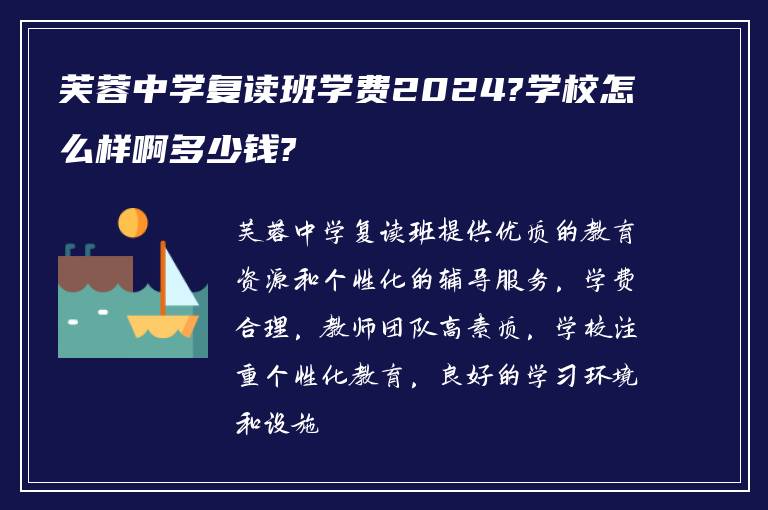 芙蓉中学复读班学费2024?学校怎么样啊多少钱?

芙蓉中学复读班提供优质的教育资源和个性化的辅导服务，学费合理，教师团队高素质，学校注重个性化教育，良好的学习环境和设施